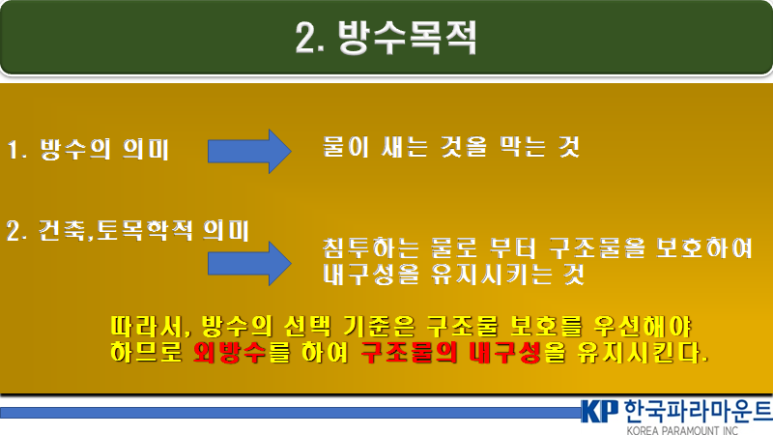 2. 방수목적

1. 방수의 의미

물이 새는 것을 막는 것

2. 건축,토목학적 의미

침투하는 물로 부터 구조물을 보호하여 내구성을 유지시키는 것

따라서, 방수의 선택 기준은 구조물 보호를 우선해야 하므로 외방수를 하여 구조물의 내구성을 유지시킨다.

KP 한국파라마운트
KOREA PARAMOUNT INC